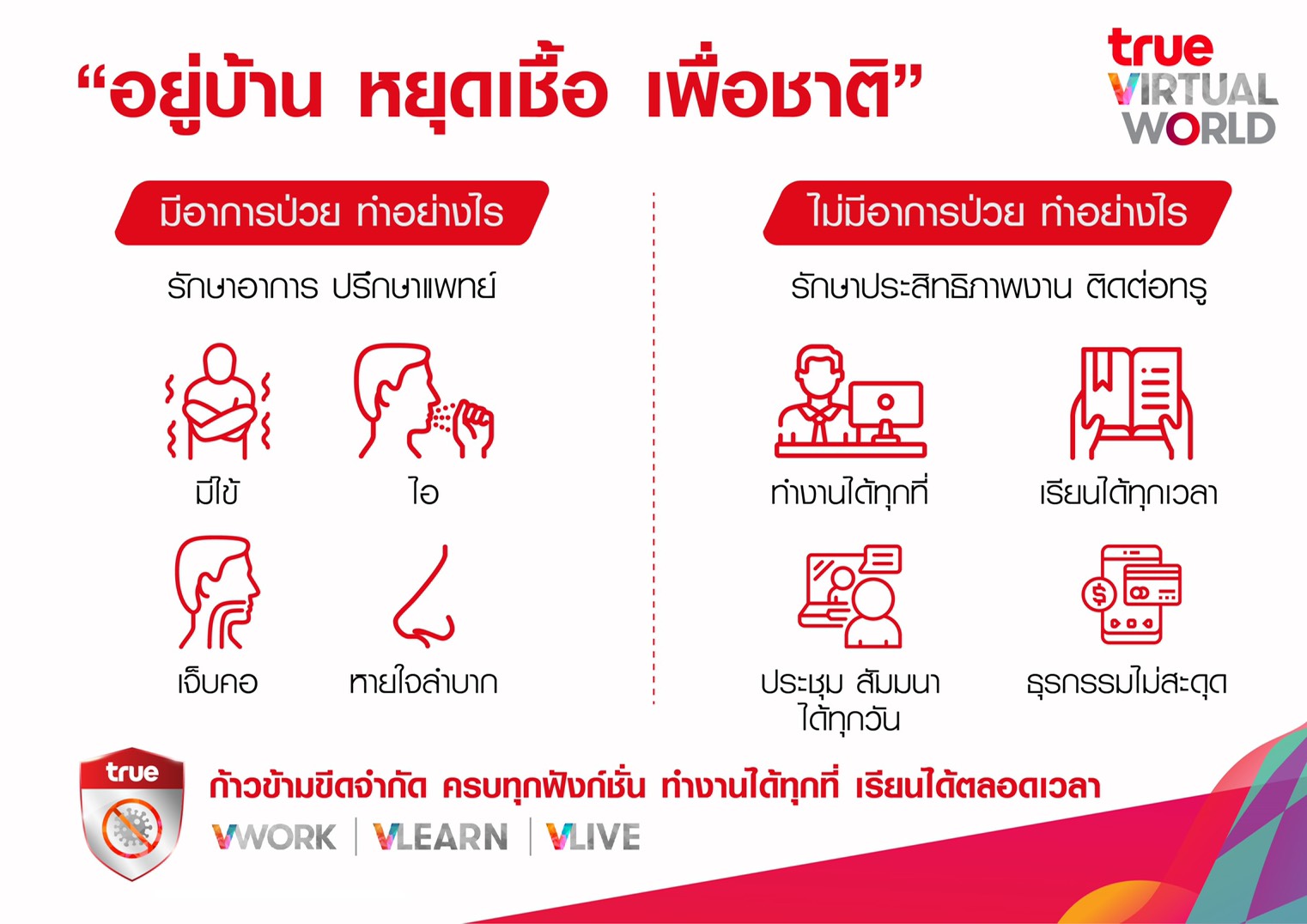 “อยู่บ้าน หยุดเชื้อ เพื่อชาติ”

true VIRTUAL WORLD

มีอาการป่วย ทำอย่างไร

รักษาอาการ ปรึกษาแพทย์

มีไข้

ไอ

เจ็บคอ

หายใจลำบาก

ไม่มีอาการป่วย ทำอย่างไร

รักษาประสิทธิภาพงาน ติดต่อทรู

ทำงานได้ทุกที่

เรียนได้ทุกเวลา

ประชุม สัมมนา ได้ทุกวัน

ธุรกรรมไม่สะดุด

true

ก้าวข้ามขีดจำกัด ครบทุกฟังก์ชั่น ทำงานได้ทุกที่ เรียนได้ตลอดเวลา

VWORK | VLEARN | VLIVE